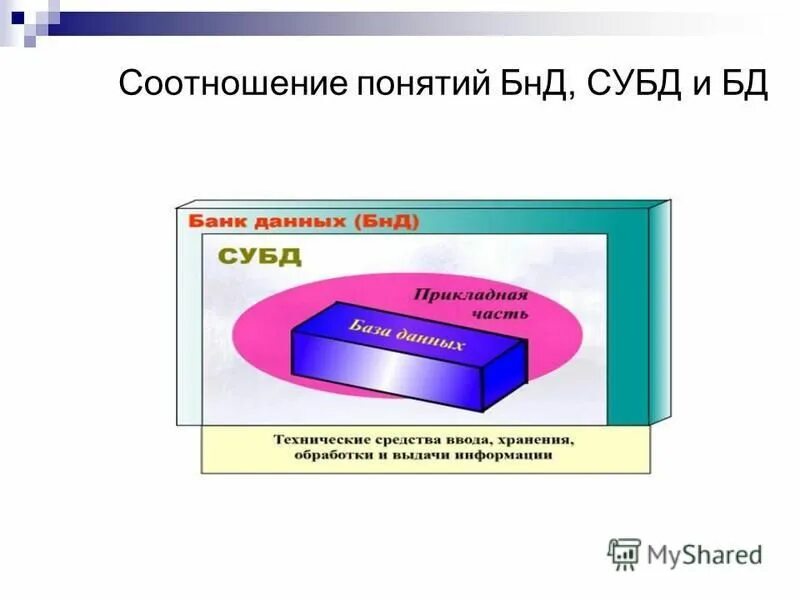 Соотношение понятий БнД, СУБД и БД

Банк данных (БнД)

СУБД

Прикладная часть

База данных

Технические средства ввода, хранения, обработки и выдачи информации

MyShared